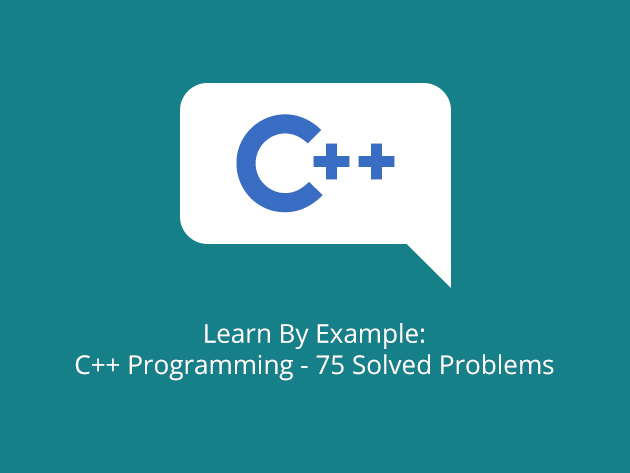 C++

Learn By Example:
C++ Programming - 75 Solved Problems